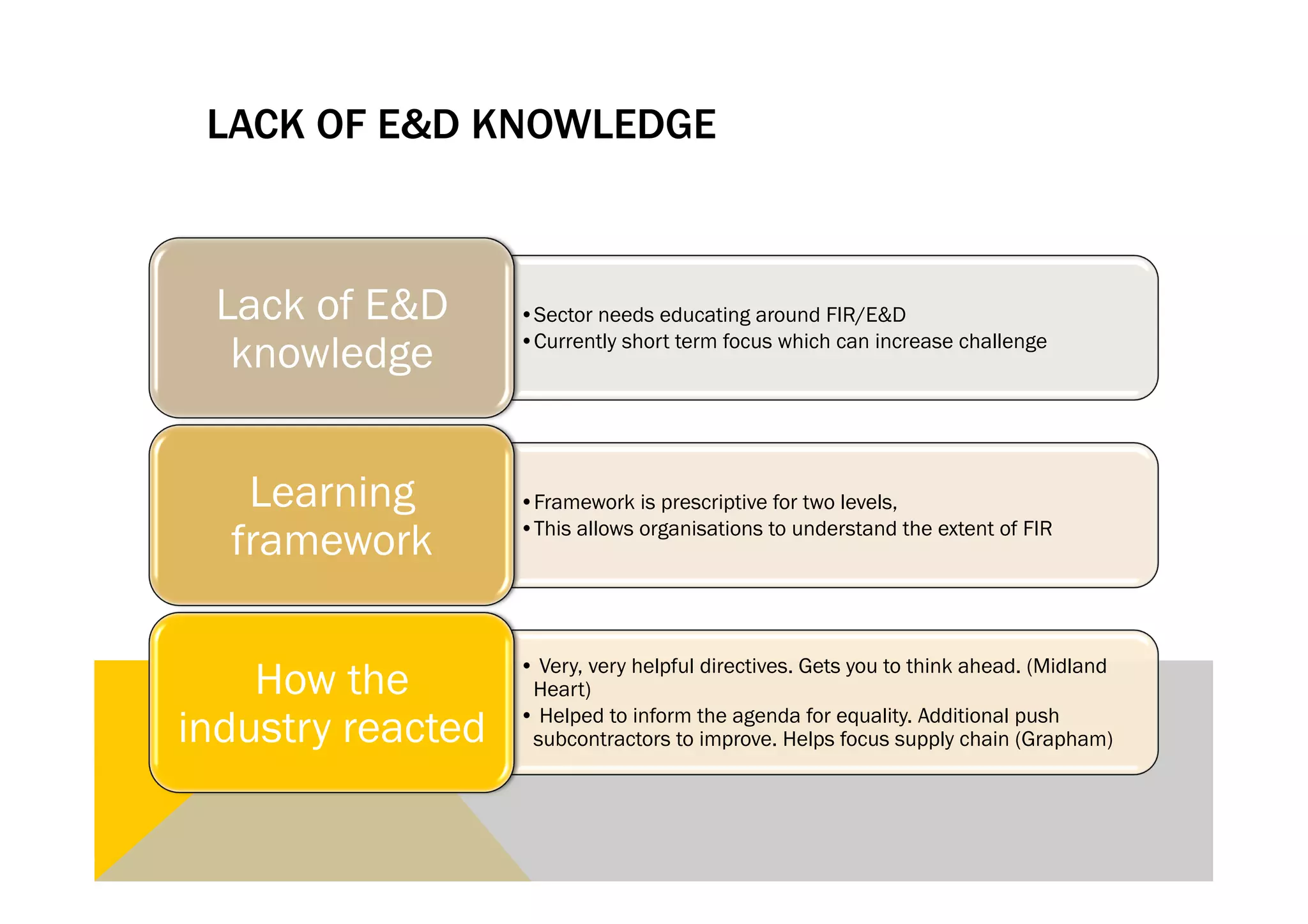 LACK OF E&D KNOWLEDGE

Lack of E&D knowledge

• Sector needs educating around FIR/E&D
• Currently short term focus which can increase challenge

Learning framework

• Framework is prescriptive for two levels,
• This allows organisations to understand the extent of FIR

How the industry reacted

• Very, very helpful directives. Gets you to think ahead. (Midland Heart)
• Helped to inform the agenda for equality. Additional push subcontractors to improve. Helps focus supply chain (Grapham)